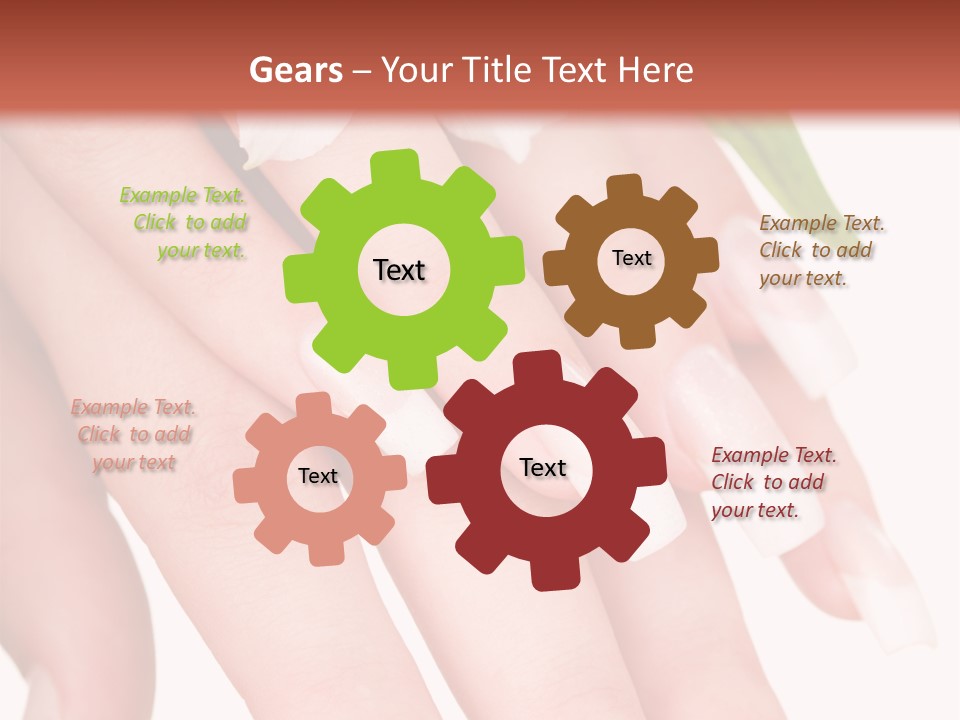 Gears – Your Title Text Here

Example Text. Click to add your text.

Text

Text

Example Text. Click to add your text.

Example Text. Click to add your text

Text

Text

Example Text. Click to add your text.